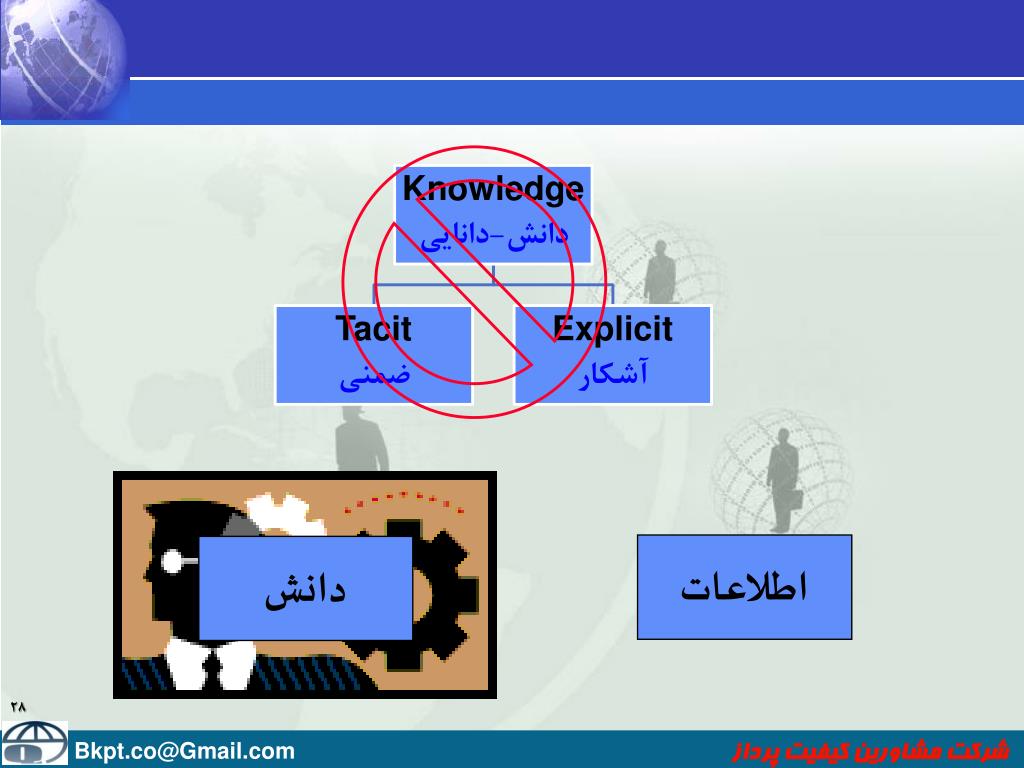 Knowledge
دانش-دانایی

Tacit
ضمنی

Explicit
آشکار

دانش

اطلاعات

۲۸

Bkpt.co@Gmail.com

شرکت مشاورین کیفیت پرداز